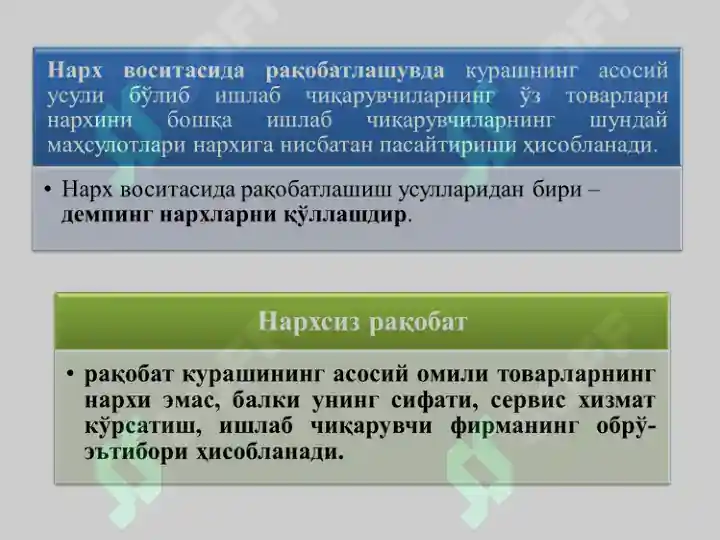 Нарх воситасида рақобатлашувда курашнинг асосий усули бўлиб ишлаб чиқарувчиларнинг ўз товарлари нархини бошқа ишлаб чиқарувчиларнинг шундай маҳсулотлари нархига нисбатан пасайтириши ҳисобланади.

• Нарх воситасида рақобатлашиш усулларидан бири – демпинг нархларни қўллашдир.

Нархсиз рақобат

• рақобат курашининг асосий омили товарларнинг нархи эмас, балки унинг сифати, сервис хизмат кўрсатиш, ишлаб чиқарувчи фирманинг обрў-эътибори ҳисобланади.